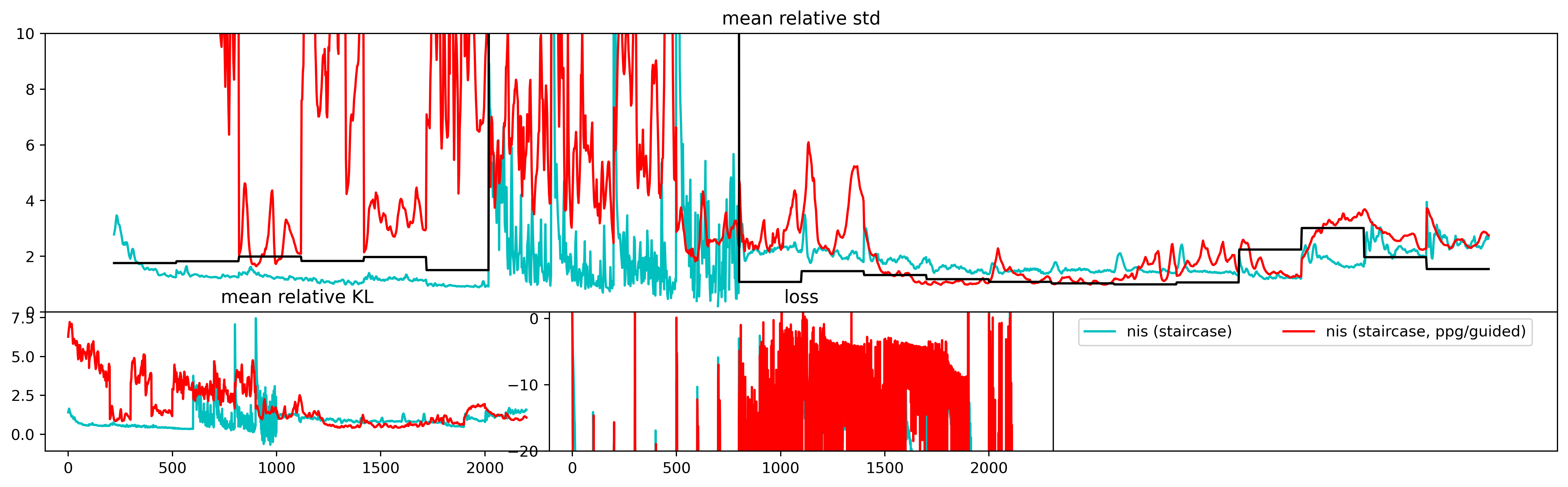 mean relative std

10
8
6
4
2
0

mean relative KL

7.5
5.0
2.5
0.0

0
500
1000
1500
2000

loss

0
−10
−20

0
500
1000
1500
2000

nis (staircase)
nis (staircase, ppg/guided)